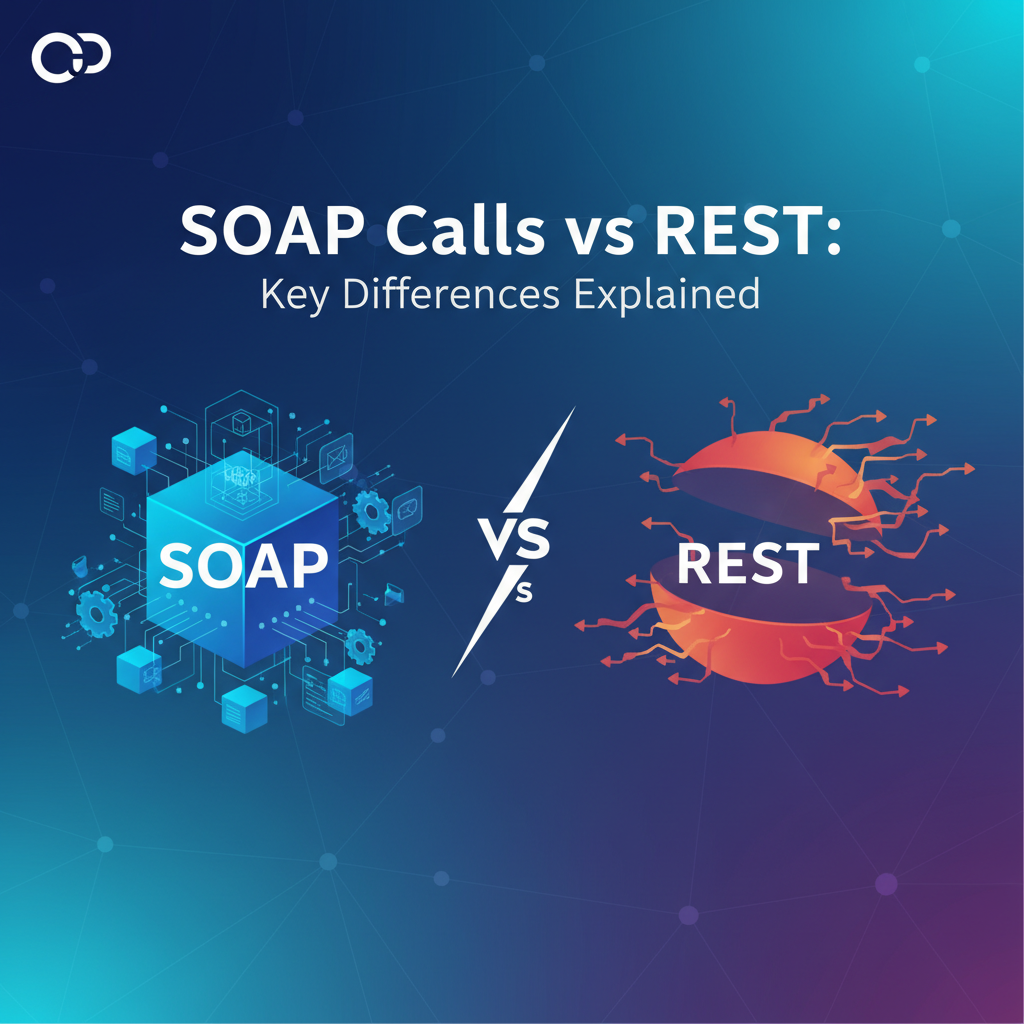 SOAP Calls vs REST:
Key Differences Explained

SOAP

VS
s

REST